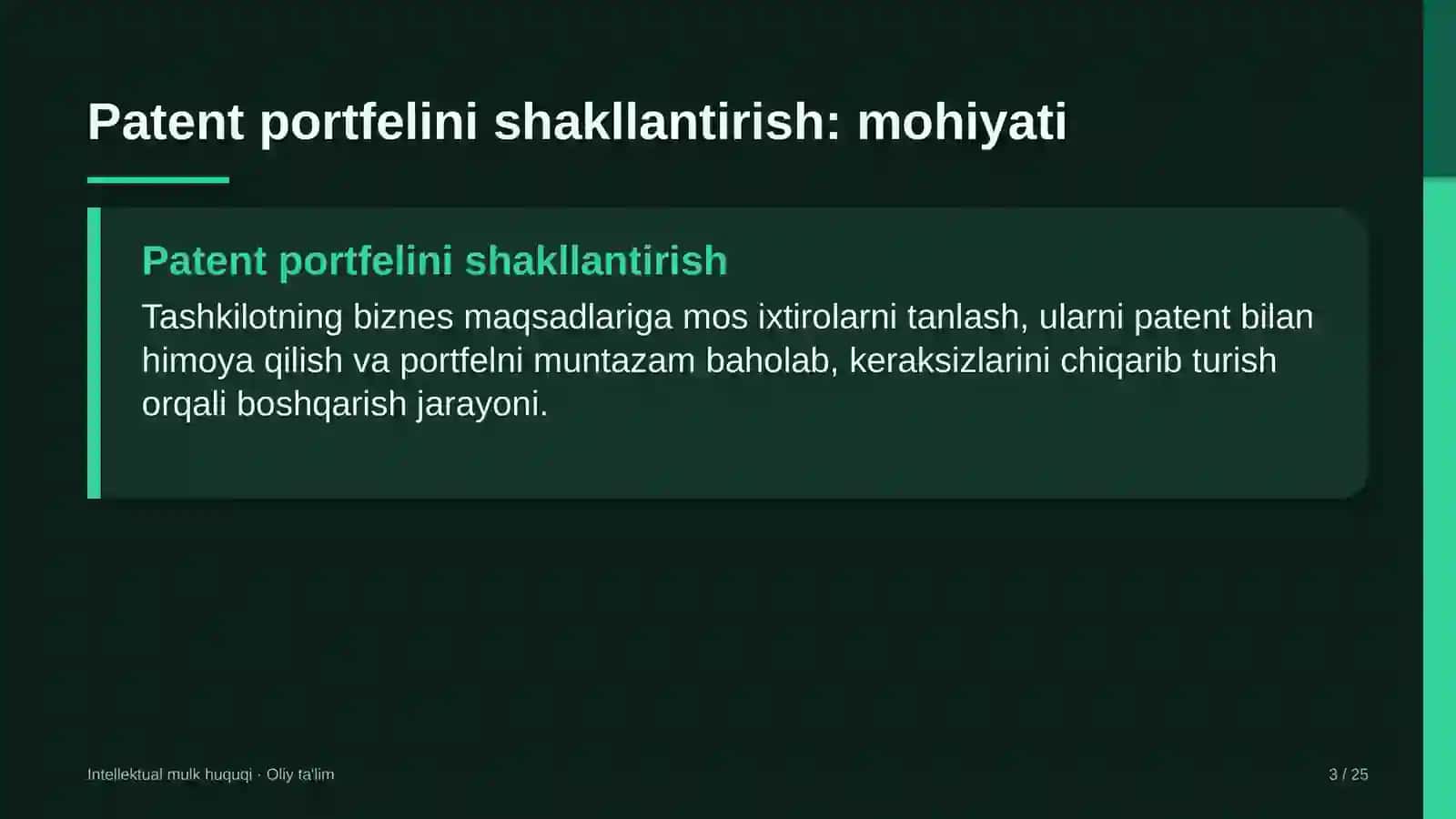 Patent portfelini shakllantirish: mohiyati

Patent portfelini shakllantirish

Tashkilotning biznes maqsadlariga mos ixtirolarni tanlash, ularni patent bilan himoya qilish va portfelni muntazam baholab, keraksizlarini chiqarib turish orqali boshqarish jarayoni.

Intellektual mulk huquqi · Oliy ta'lim

3 / 25